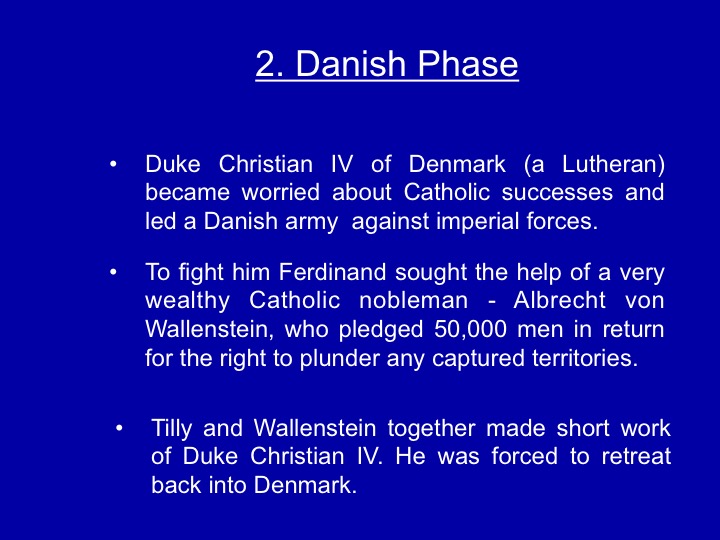 2. Danish Phase

• Duke Christian IV of Denmark (a Lutheran) became worried about Catholic successes and led a Danish army against imperial forces.

• To fight him Ferdinand sought the help of a very wealthy Catholic nobleman - Albrecht von Wallenstein, who pledged 50,000 men in return for the right to plunder any captured territories.

• Tilly and Wallenstein together made short work of Duke Christian IV. He was forced to retreat back into Denmark.